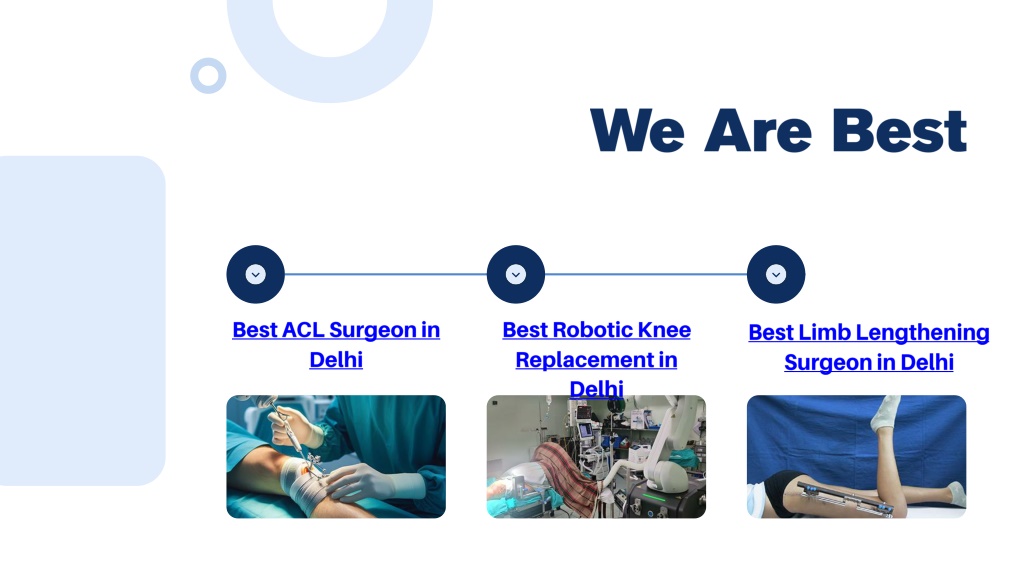 We Are Best

Best ACL Surgeon in Delhi

Best Robotic Knee Replacement in Delhi

Best Limb Lengthening Surgeon in Delhi